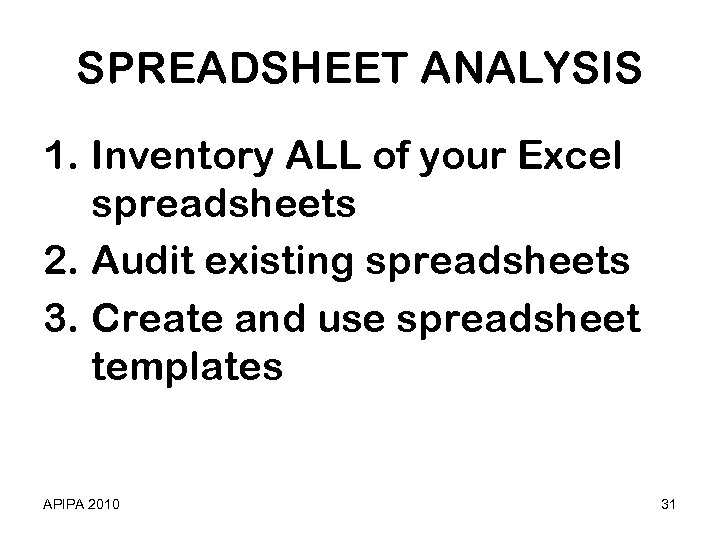 SPREADSHEET ANALYSIS

1. Inventory ALL of your Excel spreadsheets
2. Audit existing spreadsheets
3. Create and use spreadsheet templates

APIPA 2010

31